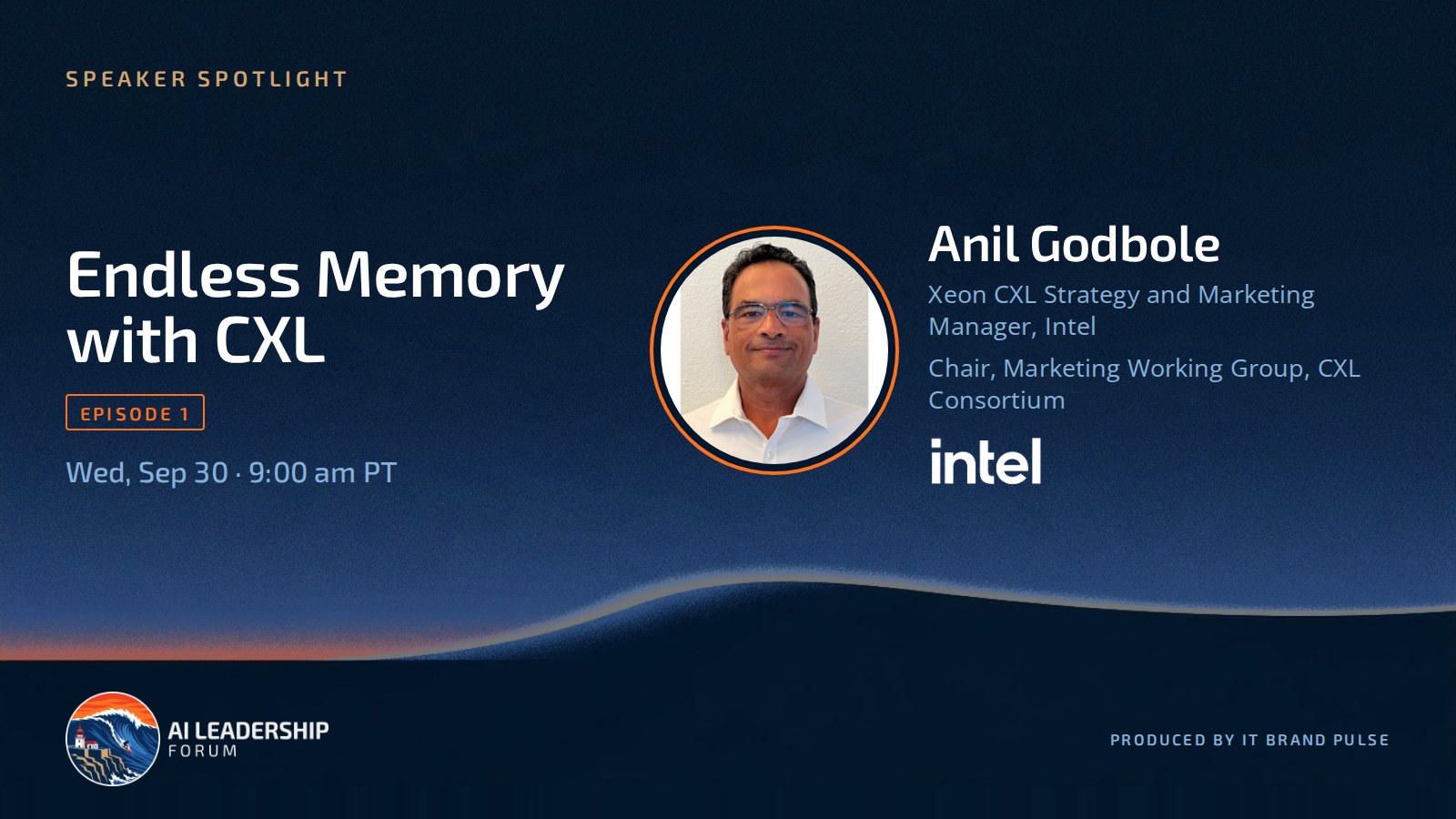 SPEAKER SPOTLIGHT

Endless Memory with CXL

EPISODE 1

Wed, Sep 30 · 9:00 am PT

Anil Godbole

Xeon CXL Strategy and Marketing Manager, Intel

Chair, Marketing Working Group, CXL Consortium

intel

AI LEADERSHIP
FORUM

PRODUCED BY IT BRAND PULSE